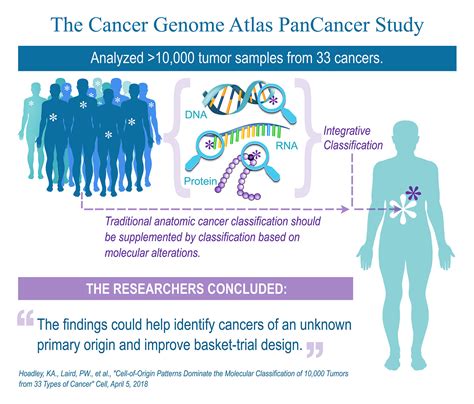 The Cancer Genome Atlas PanCancer Study

Analyzed >10,000 tumor samples from 33 cancers.

DNA

RNA

Protein

Integrative Classification

Traditional anatomic cancer classification should be supplemented by classification based on molecular alterations.

THE RESEARCHERS CONCLUDED:

“The findings could help identify cancers of an unknown primary origin and improve basket-trial design.”

Hoadley, KA., Laird, PW., et al., "Cell-of-Origin Patterns Dominate the Molecular Classification of 10,000 Tumors from 33 Types of Cancer" Cell, April 5, 2018